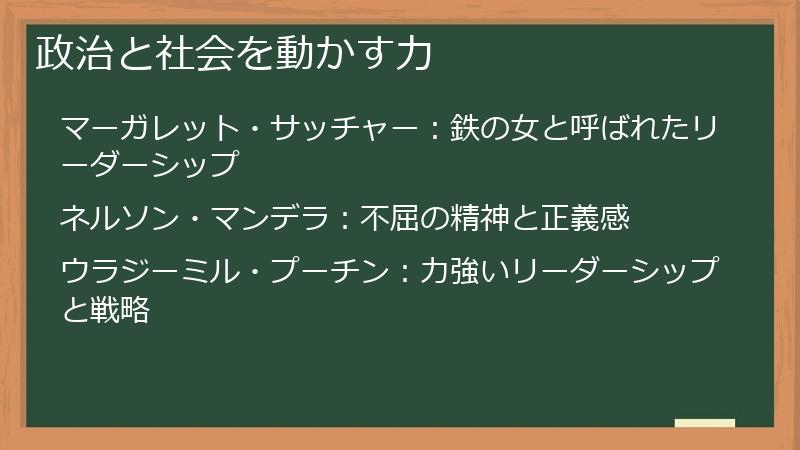 政治と社会を動かす力

マーガレット・サッチャー：鉄の女と呼ばれたリーダーシップ

ネルソン・マンデラ：不屈の精神と正義感

ウラジーミル・プーチン：力強いリーダーシップと戦略